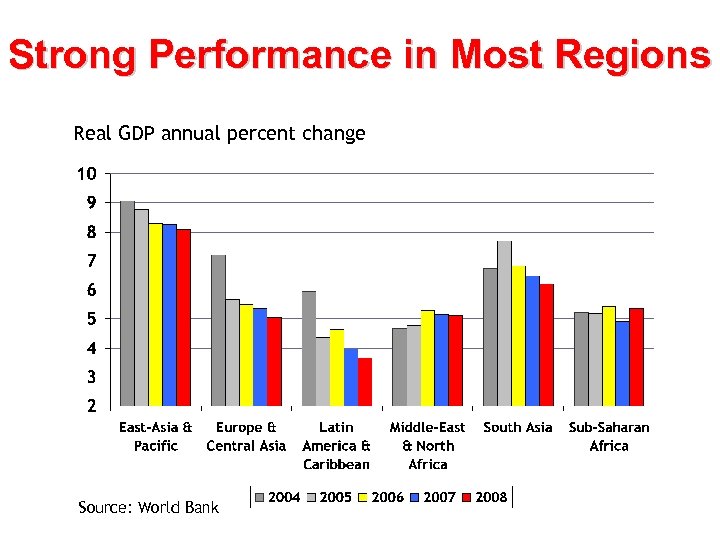 Strong Performance in Most Regions

Real GDP annual percent change

10
9
8
7
6
5
4
3
2

East-Asia & Pacific
Europe & Central Asia
Latin America & Caribbean
Middle-East & North Africa
South Asia
Sub-Saharan Africa

2004 2005 2006 2007 2008

Source: World Bank